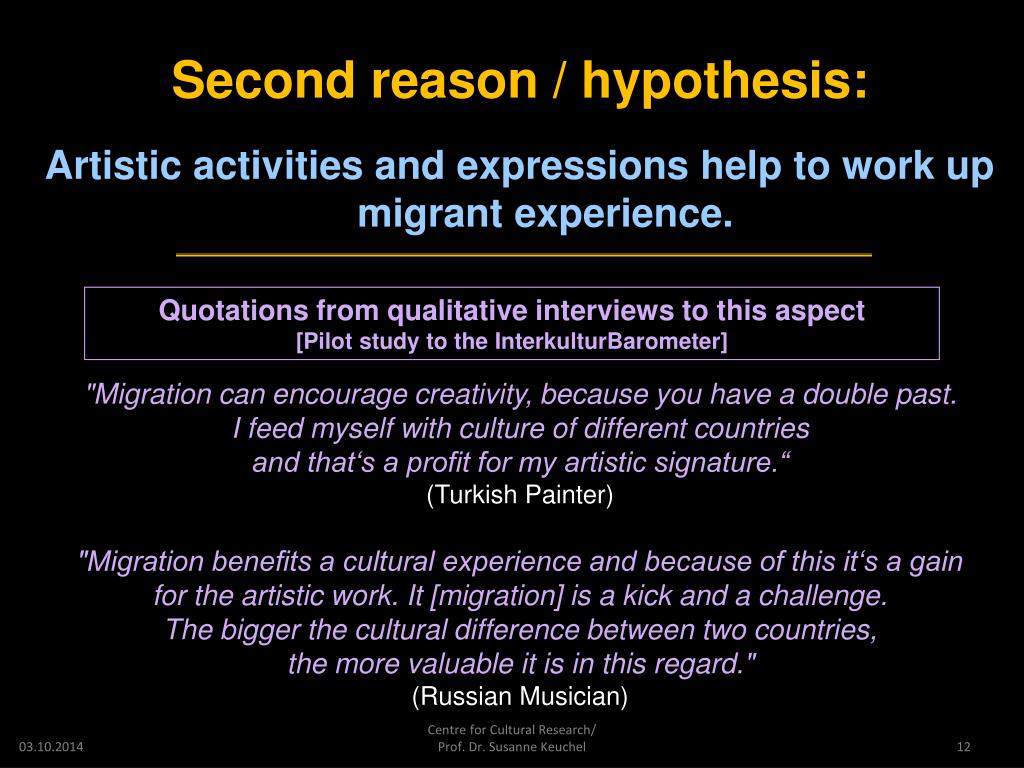 Second reason / hypothesis:

Artistic activities and expressions help to work up migrant experience.

Quotations from qualitative interviews to this aspect
[Pilot study to the InterkulturBarometer]

"Migration can encourage creativity, because you have a double past. I feed myself with culture of different countries and that‘s a profit for my artistic signature.“
(Turkish Painter)

"Migration benefits a cultural experience and because of this it‘s a gain for the artistic work. It [migration] is a kick and a challenge. The bigger the cultural difference between two countries, the more valuable it is in this regard."
(Russian Musician)

03.10.2014

Centre for Cultural Research/
Prof. Dr. Susanne Keuchel

12